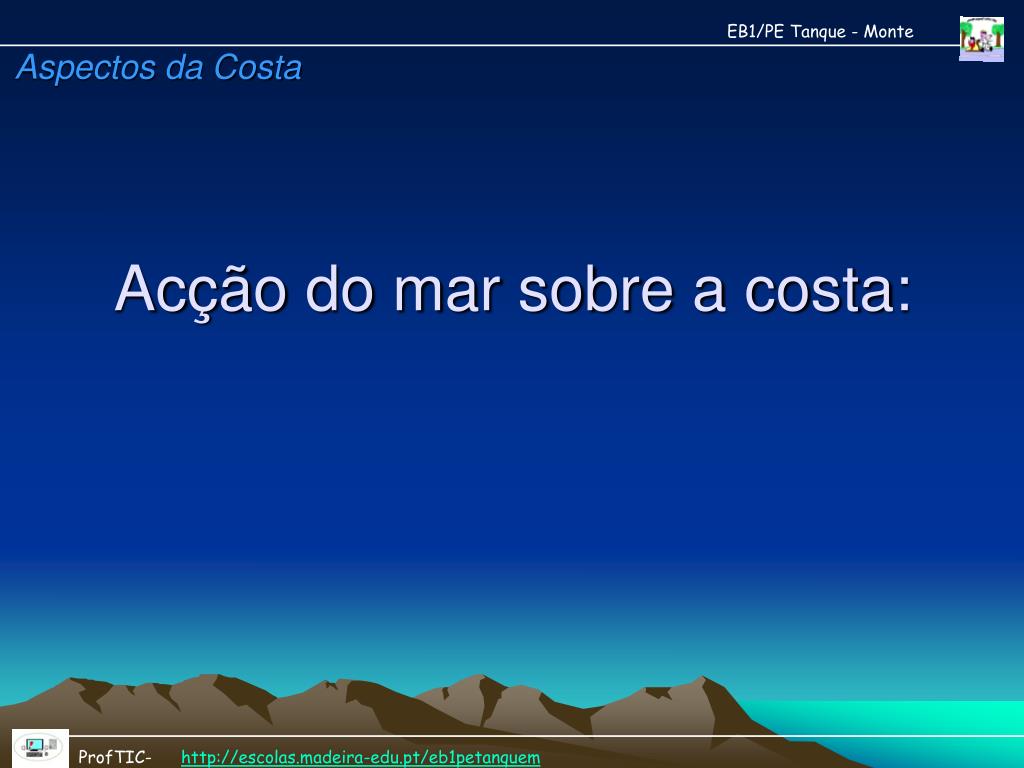 EB1/PE Tanque - Monte

Aspectos da Costa

Acção do mar sobre a costa:

ProfTIC- http://escolas.madeira-edu.pt/eb1petanquem